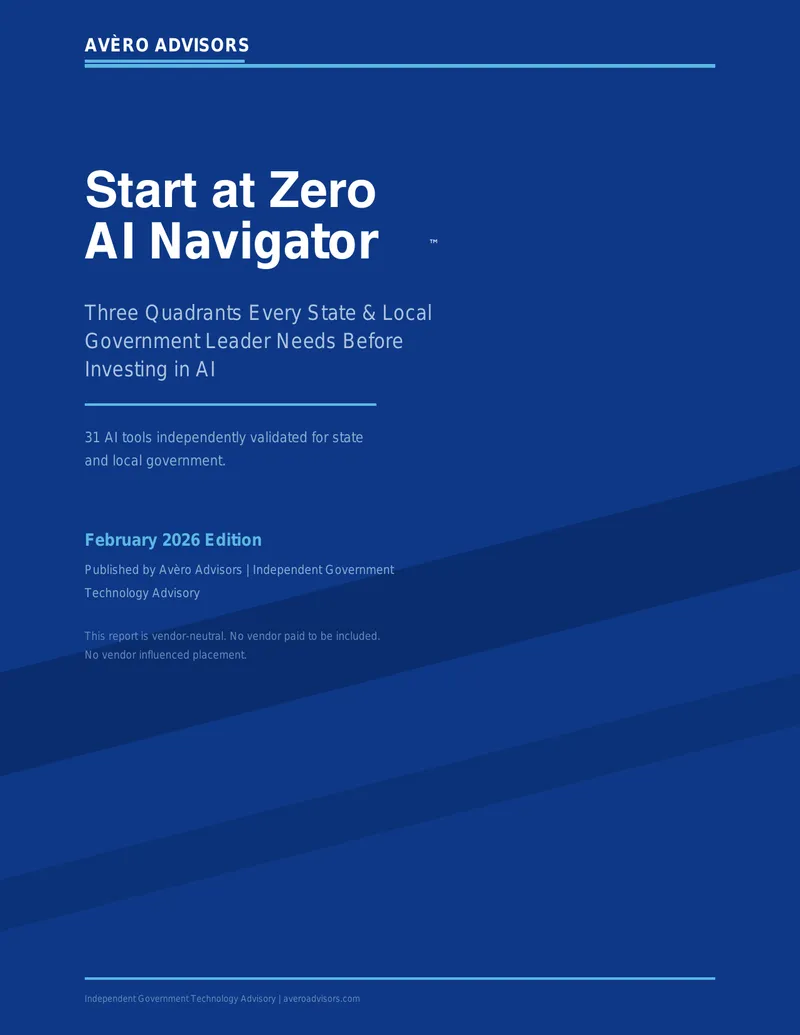 AVÈRO ADVISORS

Start at Zero
AI Navigator ™

Three Quadrants Every State & Local Government Leader Needs Before Investing in AI

31 AI tools independently validated for state and local government.

February 2026 Edition

Published by Avèro Advisors | Independent Government Technology Advisory

This report is vendor-neutral. No vendor paid to be included. No vendor influenced placement.

Independent Government Technology Advisory | averoadvisors.com